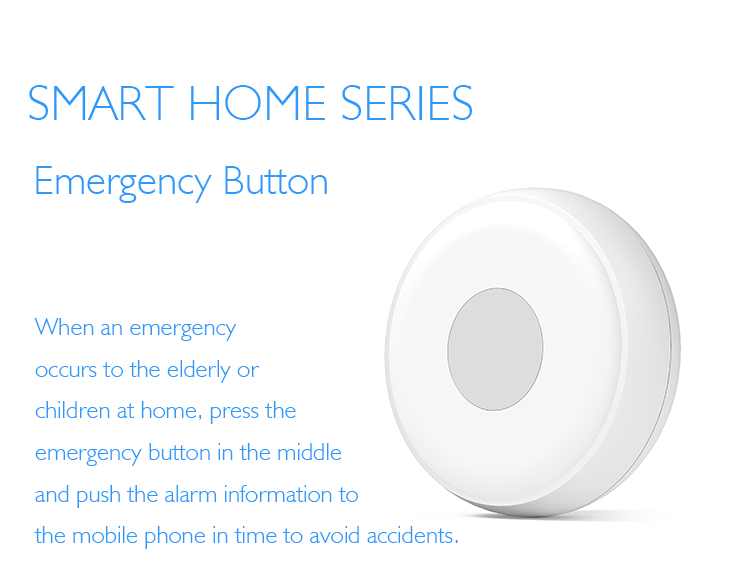 SMART HOME SERIES

Emergency Button

When an emergency occurs to the elderly or children at home, press the emergency button in the middle and push the alarm information to the mobile phone in time to avoid accidents.